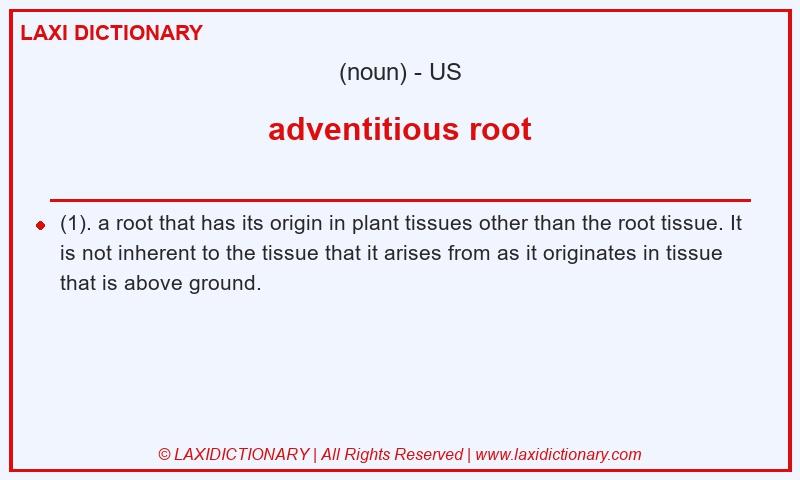 LAXI DICTIONARY

(noun) - US

adventitious root

(1). a root that has its origin in plant tissues other than the root tissue. It is not inherent to the tissue that it arises from as it originates in tissue that is above ground.

© LAXIDICTIONARY | All Rights Reserved | www.laxidictionary.com